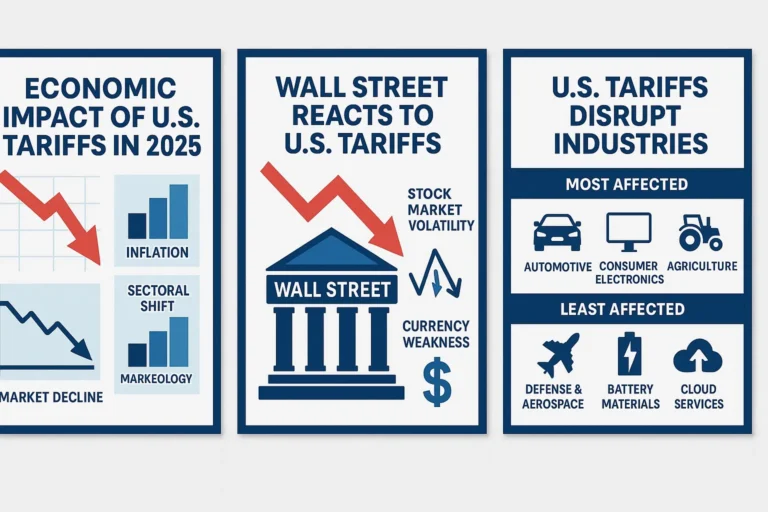 ECONOMIC IMPACT OF U.S. TARIFFS IN 2025

INFLATION

SECTORAL SHIFT

MARKEOLOGY

MARKET DECLINE

WALL STREET REACTS TO U.S. TARIFFS

STOCK MARKET VOLATILITY

WALL STREET

CURRENCY WEAKNESS

$

U.S. TARIFFS DISRUPT INDUSTRIES

MOST AFFECTED

AUTOMOTIVE

CONSUMER ELECTRONICS

AGRICULTURE

LEAST AFFECTED

DEFENSE & AEROSPACE

BATTERY MATERIALS

CLOUD SERVICES